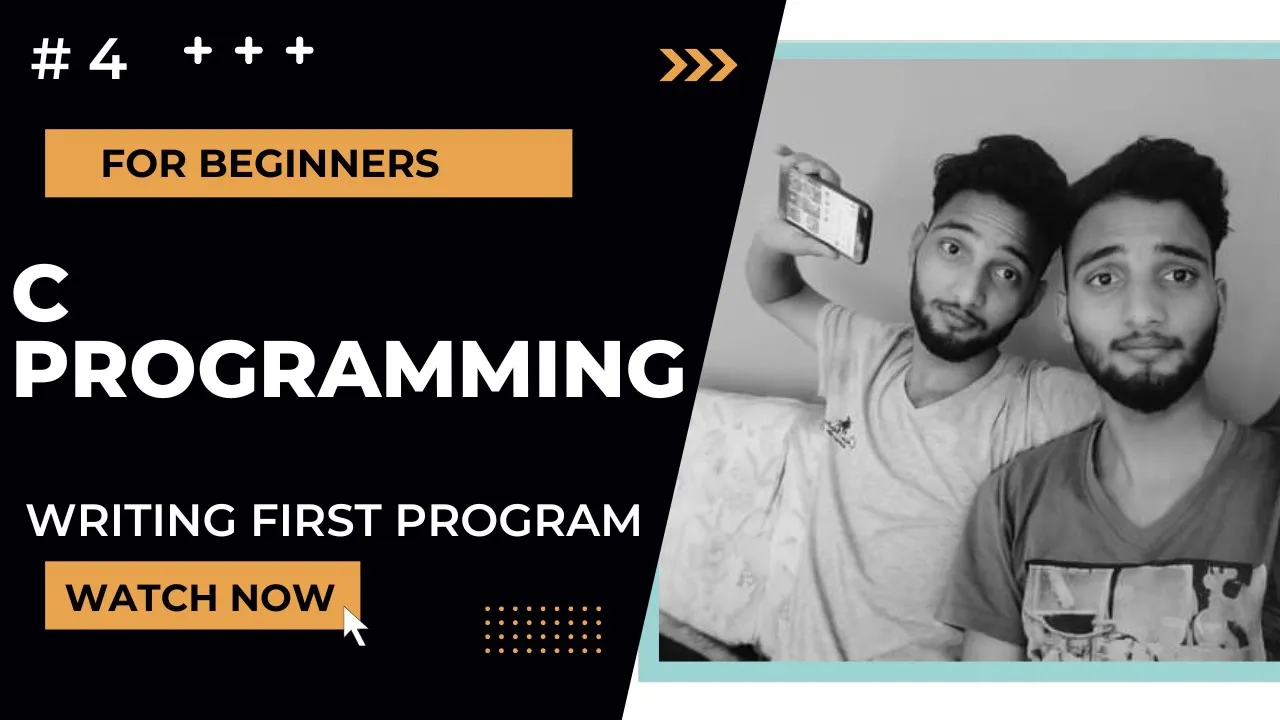 # 4 + + +

FOR BEGINNERS

C
PROGRAMMING

WRITING FIRST PROGRAM

WATCH NOW